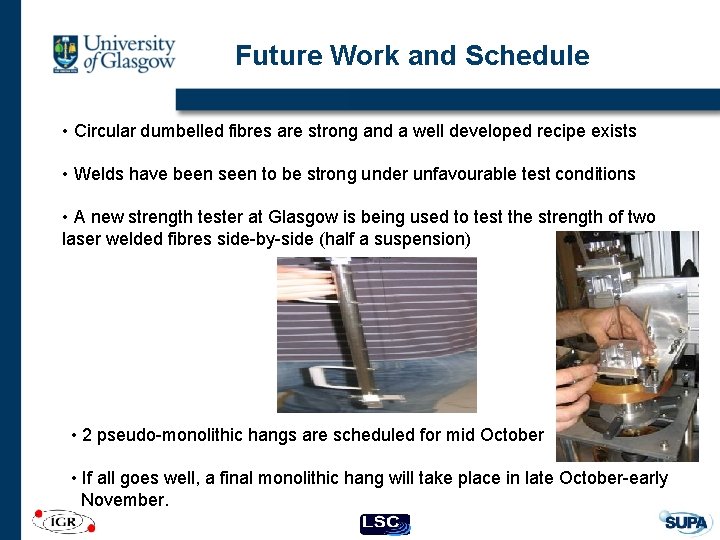 University of Glasgow

Future Work and Schedule

• Circular dumbelled fibres are strong and a well developed recipe exists

• Welds have been seen to be strong under unfavourable test conditions

• A new strength tester at Glasgow is being used to test the strength of two laser welded fibres side-by-side (half a suspension)

• 2 pseudo-monolithic hangs are scheduled for mid October

• If all goes well, a final monolithic hang will take place in late October-early November.

IGR

LSC

SUPA